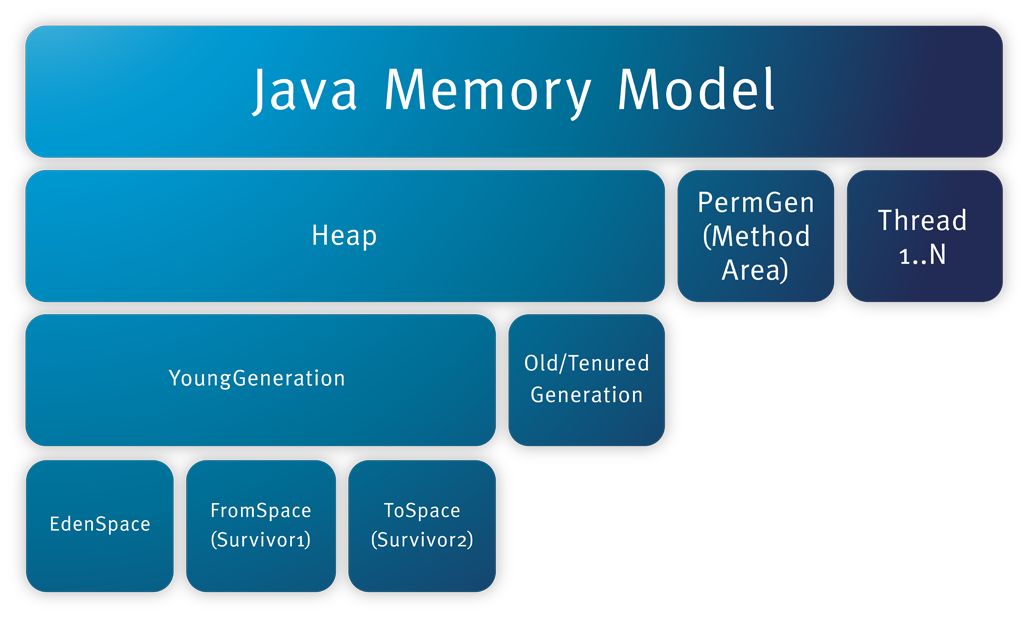 Java Memory Model

Heap

PermGen (Method Area)

Thread 1..N

YoungGeneration

Old/Tenured Generation

EdenSpace

FromSpace (Survivor1)

ToSpace (Survivor2)